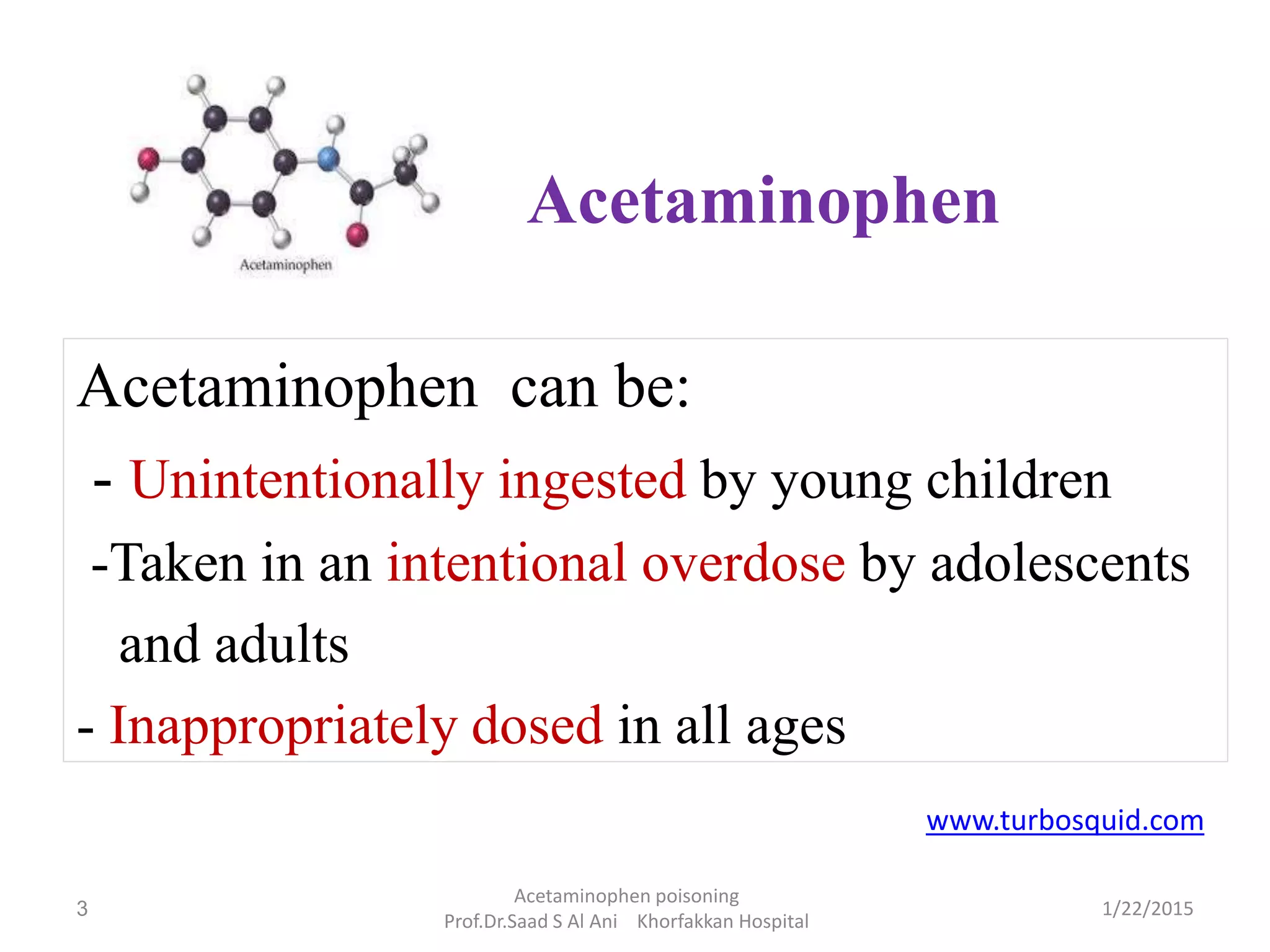 Acetaminophen

Acetaminophen

Acetaminophen can be:

- Unintentionally ingested by young children

-Taken in an intentional overdose by adolescents and adults

- Inappropriately dosed in all ages

www.turbosquid.com

3

Acetaminophen poisoning
Prof.Dr.Saad S Al Ani Khorfakkan Hospital

1/22/2015